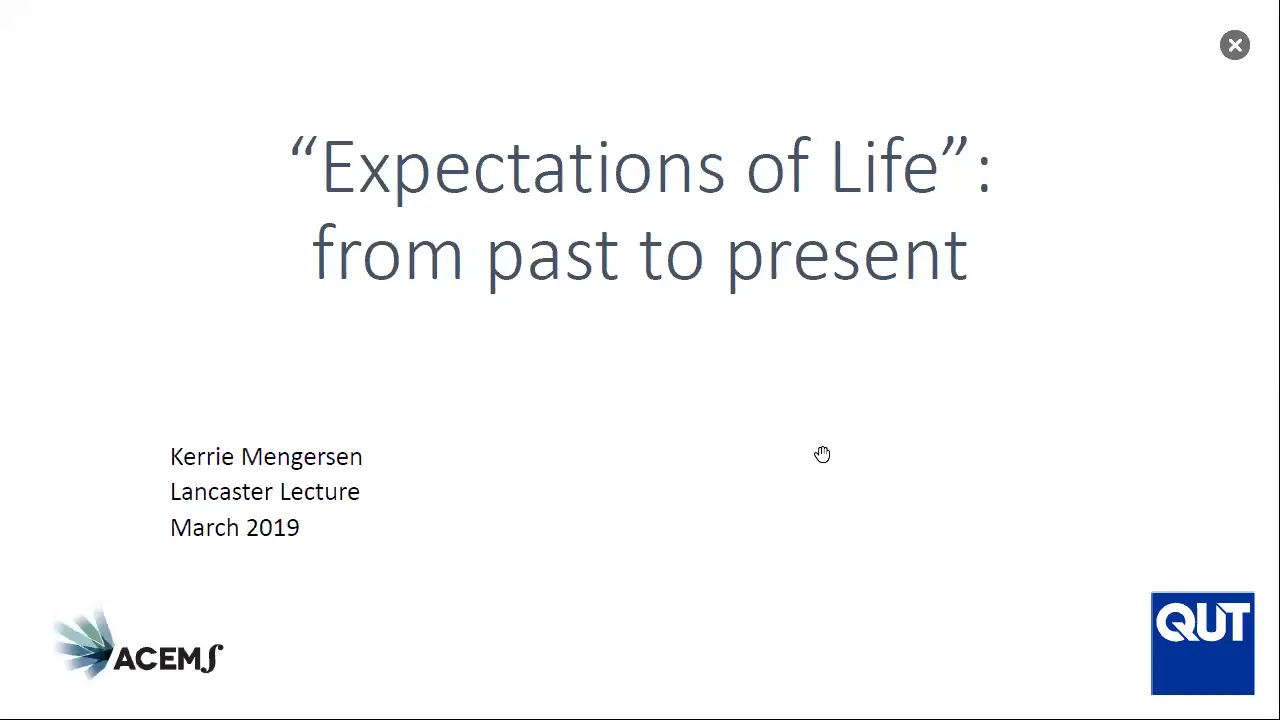 “Expectations of Life”: from past to present

Kerrie Mengersen
Lancaster Lecture
March 2019

ACEMS

QUT